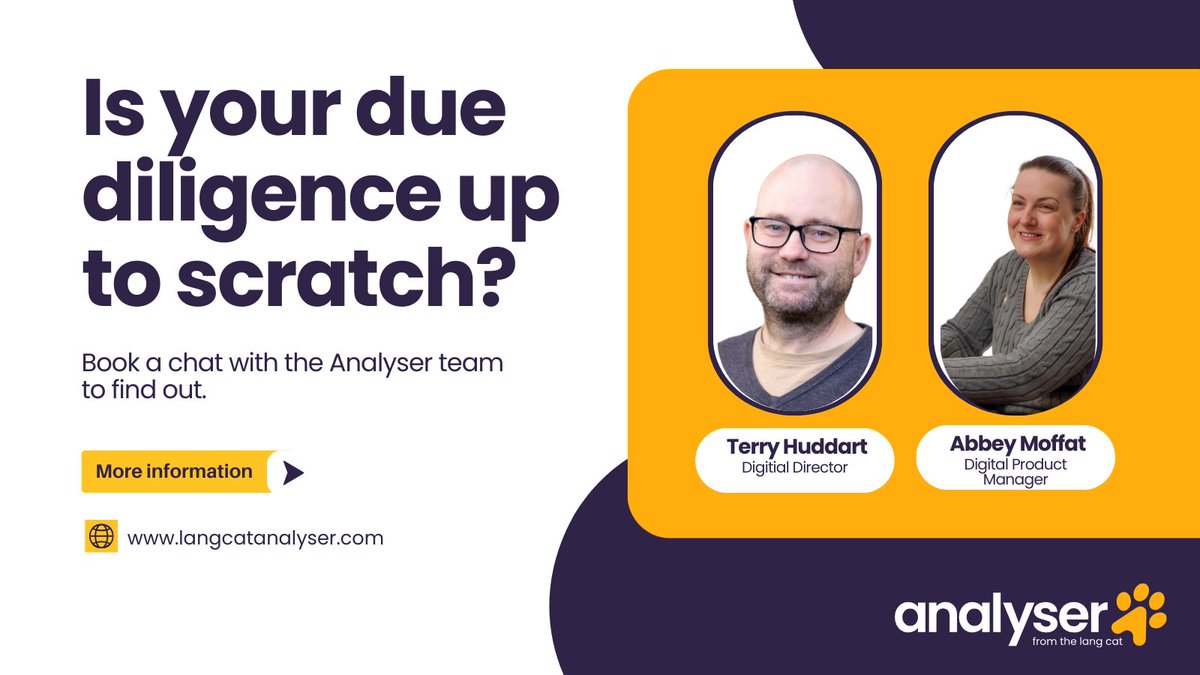 Is your due diligence up to scratch?

Book a chat with the Analyser team to find out.

More information

www.langcatanalyser.com

Terry Huddart
Digitial Director

Abbey Moffat
Digital Product Manager

analyser
from the lang cat